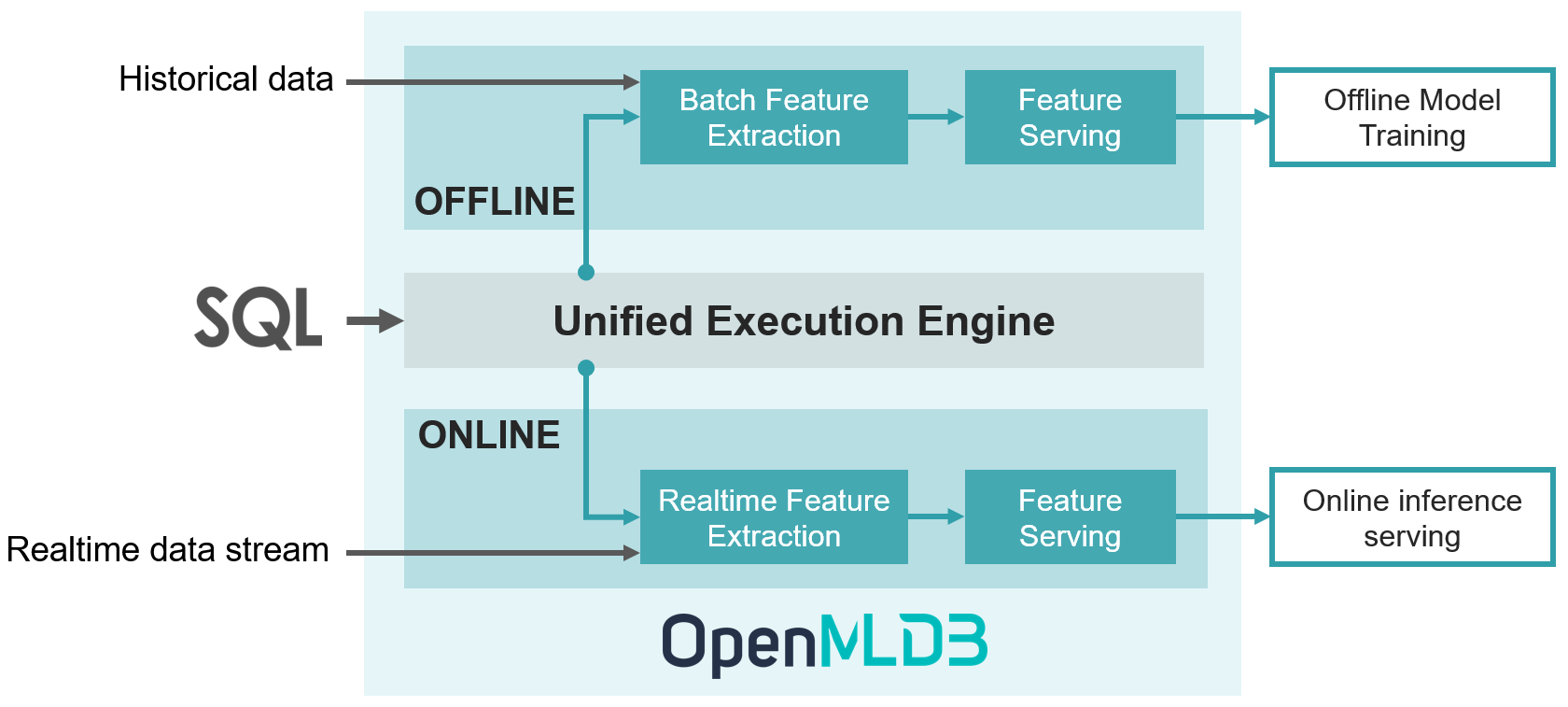 Historical data

Batch Feature Extraction

Feature Serving

Offline Model Training

OFFLINE

SQL

Unified Execution Engine

ONLINE

Realtime Feature Extraction

Feature Serving

Online inference serving

Realtime data stream

OpenMLDB